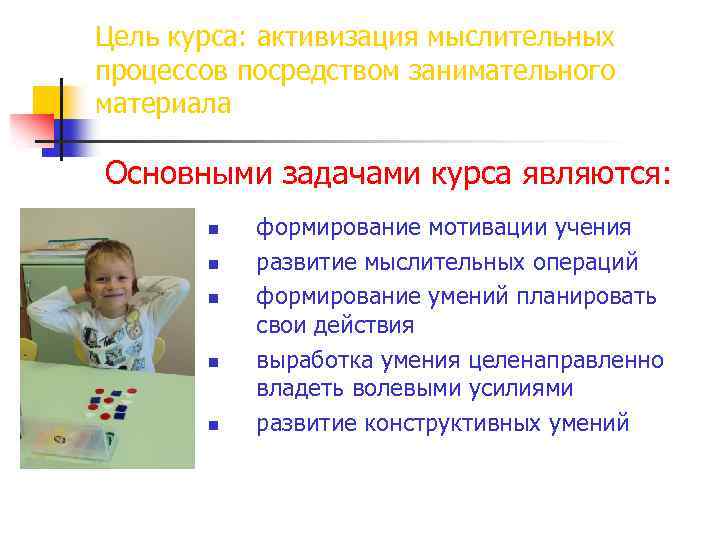 Цель курса: активизация мыслительных процессов посредством занимательного материала

Основными задачами курса являются:

- формирование мотивации учения
- развитие мыслительных операций
- формирование умений планировать свои действия
- выработка умения целенаправленно владеть волевыми усилиями
- развитие конструктивных умений